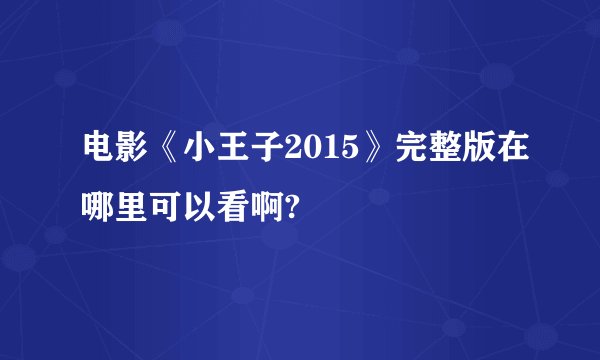 电影《小王子2015》完整版在哪里可以看啊?